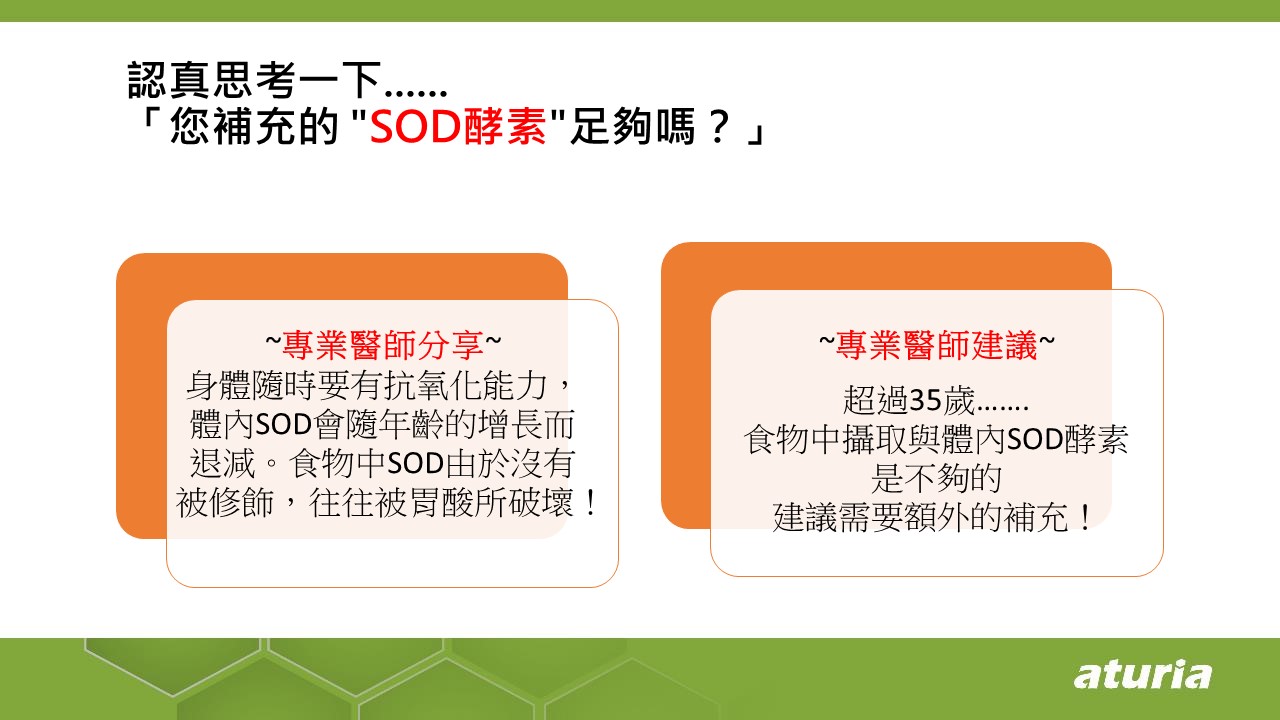 認真思考一下......
「您補充的 "SOD酵素"足夠嗎？」

~專業醫師分享~
身體隨時要有抗氧化能力，體內SOD會隨年齡的增長而退減。食物中SOD由於沒有被修飾，往往被胃酸所破壞！

~專業醫師建議~
超過35歲.......
食物中攝取與體內SOD酵素是不夠的
建議需要額外的補充！

aturia